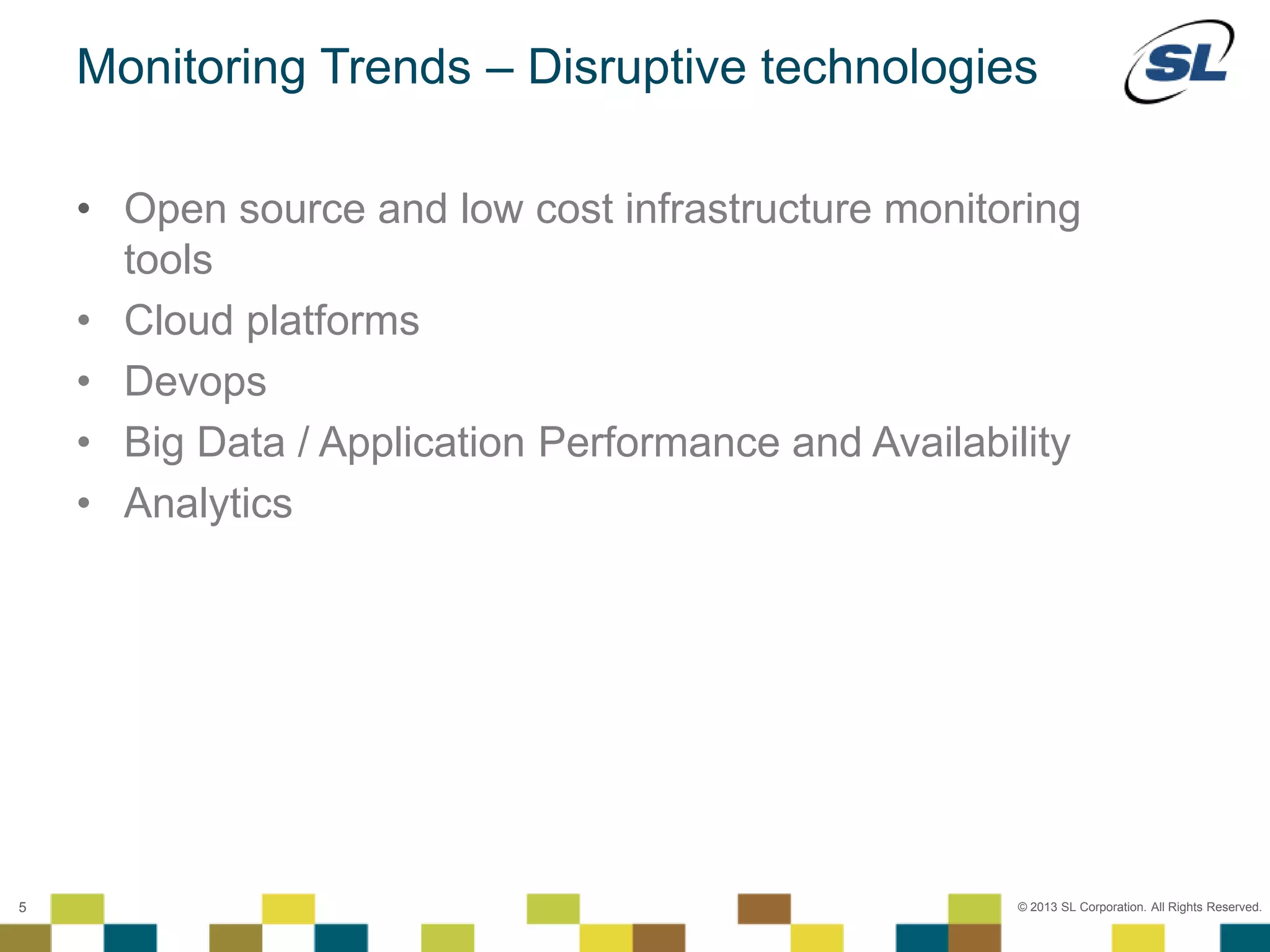 Monitoring Trends – Disruptive technologies

SL

• Open source and low cost infrastructure monitoring tools
• Cloud platforms
• Devops
• Big Data / Application Performance and Availability
• Analytics

5

© 2013 SL Corporation. All Rights Reserved.